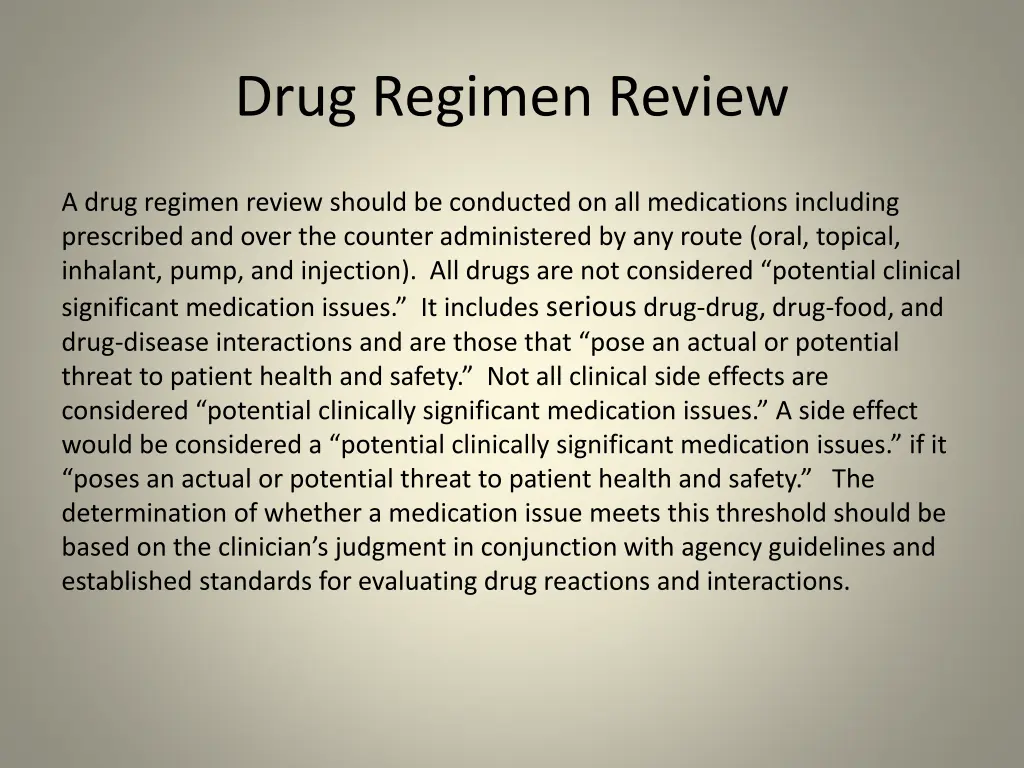 Drug Regimen Review

A drug regimen review should be conducted on all medications including prescribed and over the counter administered by any route (oral, topical, inhalant, pump, and injection). All drugs are not considered “potential clinical significant medication issues.” It includes serious drug-drug, drug-food, and drug-disease interactions and are those that “pose an actual or potential threat to patient health and safety.” Not all clinical side effects are considered “potential clinically significant medication issues.” A side effect would be considered a “potential clinically significant medication issues.” if it “poses an actual or potential threat to patient health and safety.” The determination of whether a medication issue meets this threshold should be based on the clinician’s judgment in conjunction with agency guidelines and established standards for evaluating drug reactions and interactions.